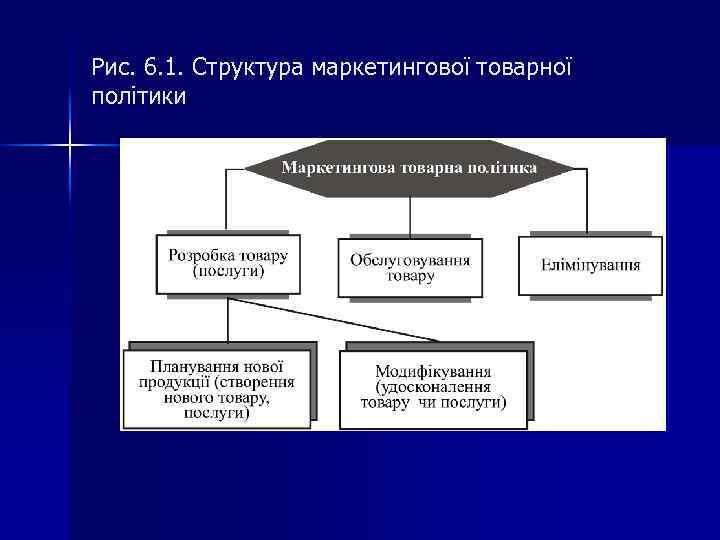 Рис. 6.1. Структура маркетингової товарної політики

Маркетингова товарна політика

Розробка товару (послуги)

Обслуговування товару

Елімінування

Планування нової продукції (створення нового товару, послуги)

Модифікування (удосконалення товару чи послуги)